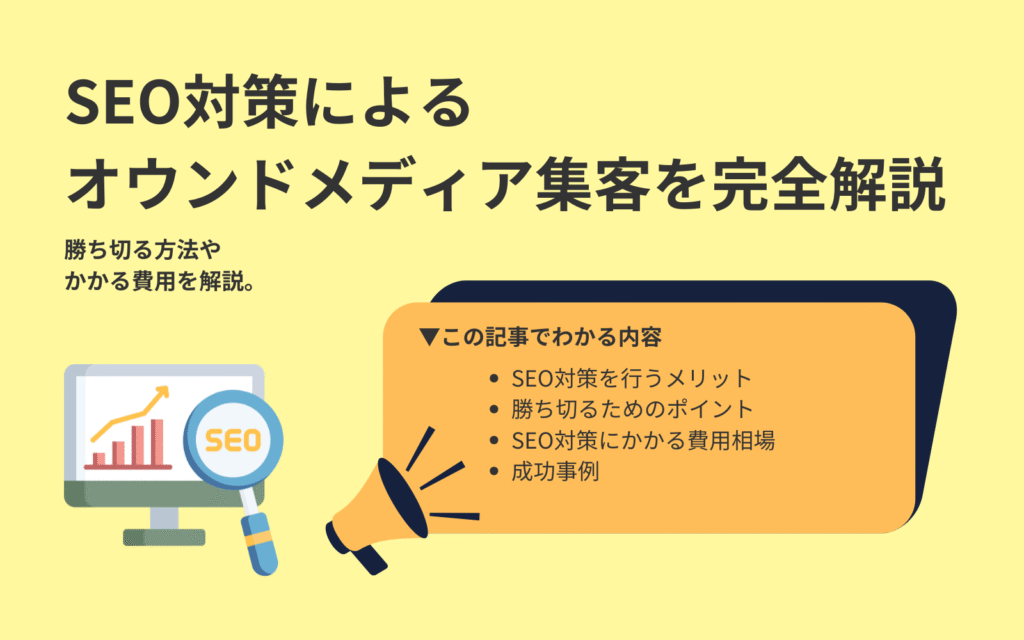 SEO対策による
オウンドメディア集客を完全解説

勝ち切る方法や
かかる費用を解説。

▼この記事でわかる内容

• SEO対策を行うメリット
• 勝ち切るためのポイント
• SEO対策にかかる費用相場
• 成功事例

SEO